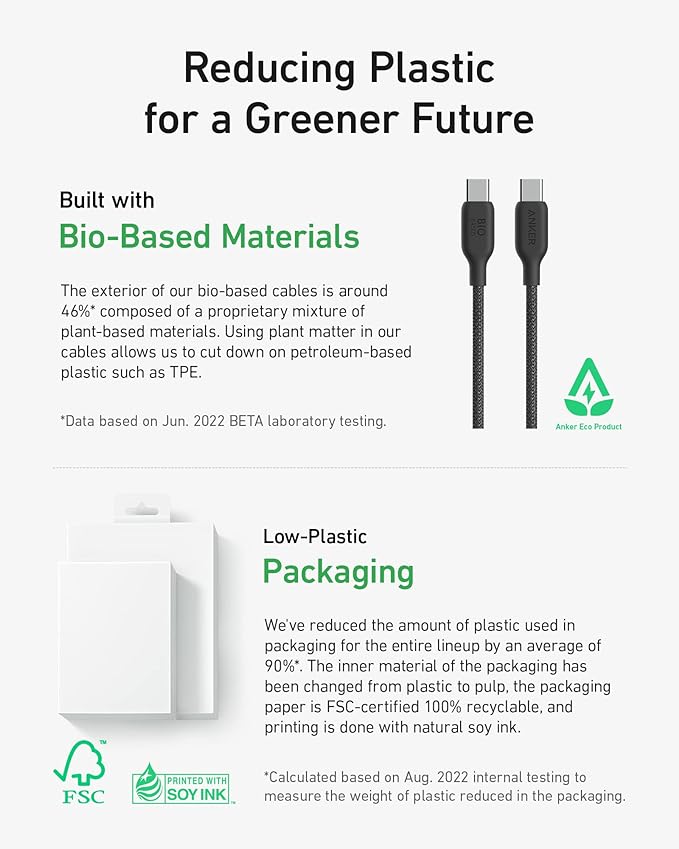 Reducing Plastic for a Greener Future

Built with
Bio-Based Materials

The exterior of our bio-based cables is around 46%* composed of a proprietary mixture of plant-based materials. Using plant matter in our cables allows us to cut down on petroleum-based plastic such as TPE.

*Data based on Jun. 2022 BETA laboratory testing.

BIO
ANKER

Anker Eco Product

Low-Plastic
Packaging

We've reduced the amount of plastic used in packaging for the entire lineup by an average of 90%*. The inner material of the packaging has been changed from plastic to pulp, the packaging paper is FSC-certified 100% recyclable, and printing is done with natural soy ink.

*Calculated based on Aug. 2022 internal testing to measure the weight of plastic reduced in the packaging.

FSC
PRINTED WITH SOY INK